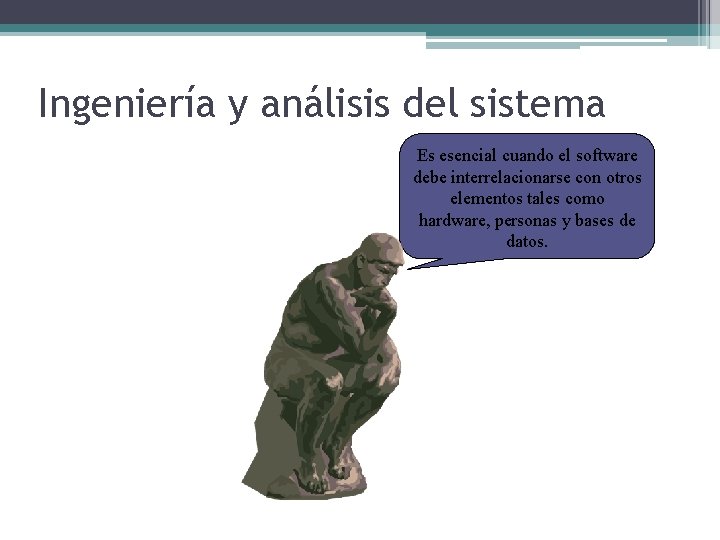 Ingeniería y análisis del sistema

Es esencial cuando el software debe interrelacionarse con otros elementos tales como hardware, personas y bases de datos.